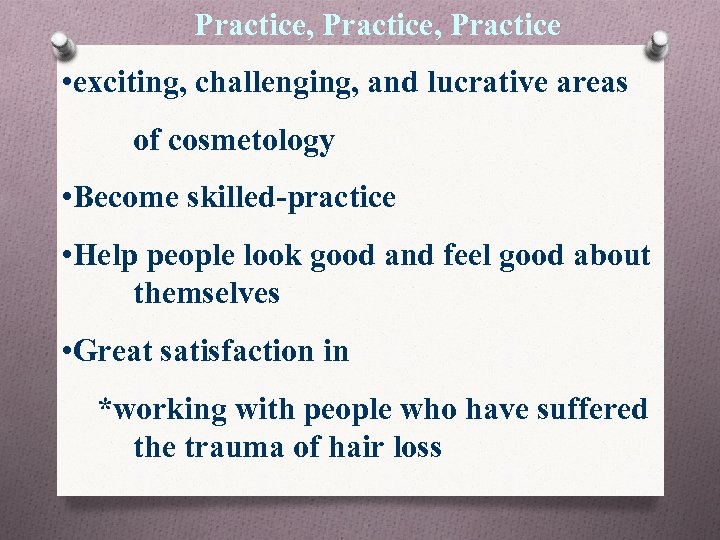 Practice, Practice, Practice

•exciting, challenging, and lucrative areas of cosmetology

•Become skilled-practice

•Help people look good and feel good about themselves

•Great satisfaction in

*working with people who have suffered the trauma of hair loss